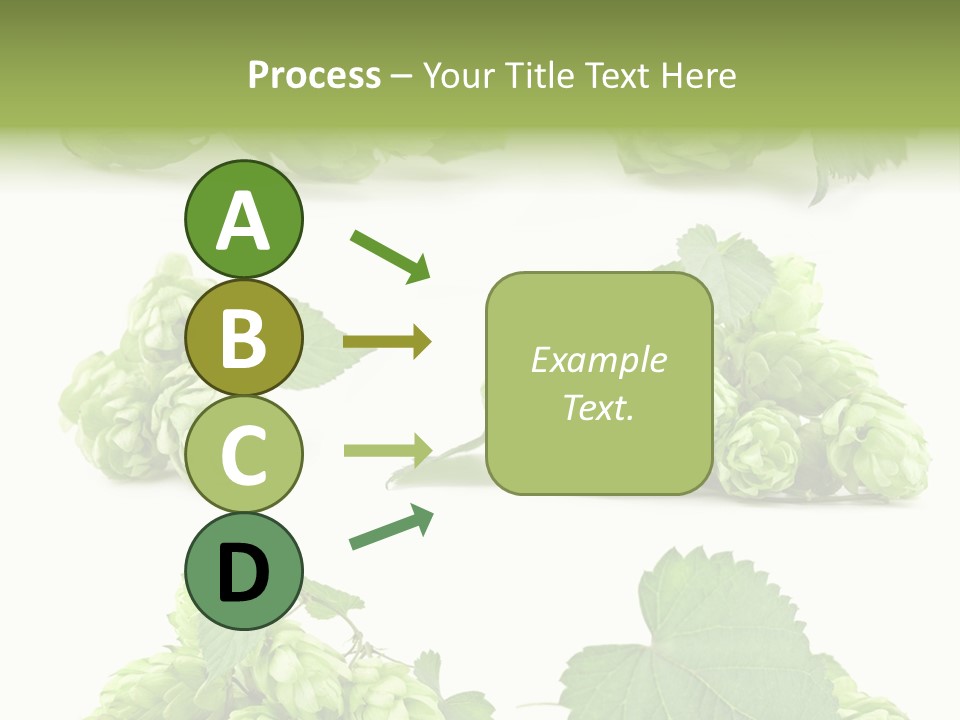 Process – Your Title Text Here

A

B

C

D

Example Text.